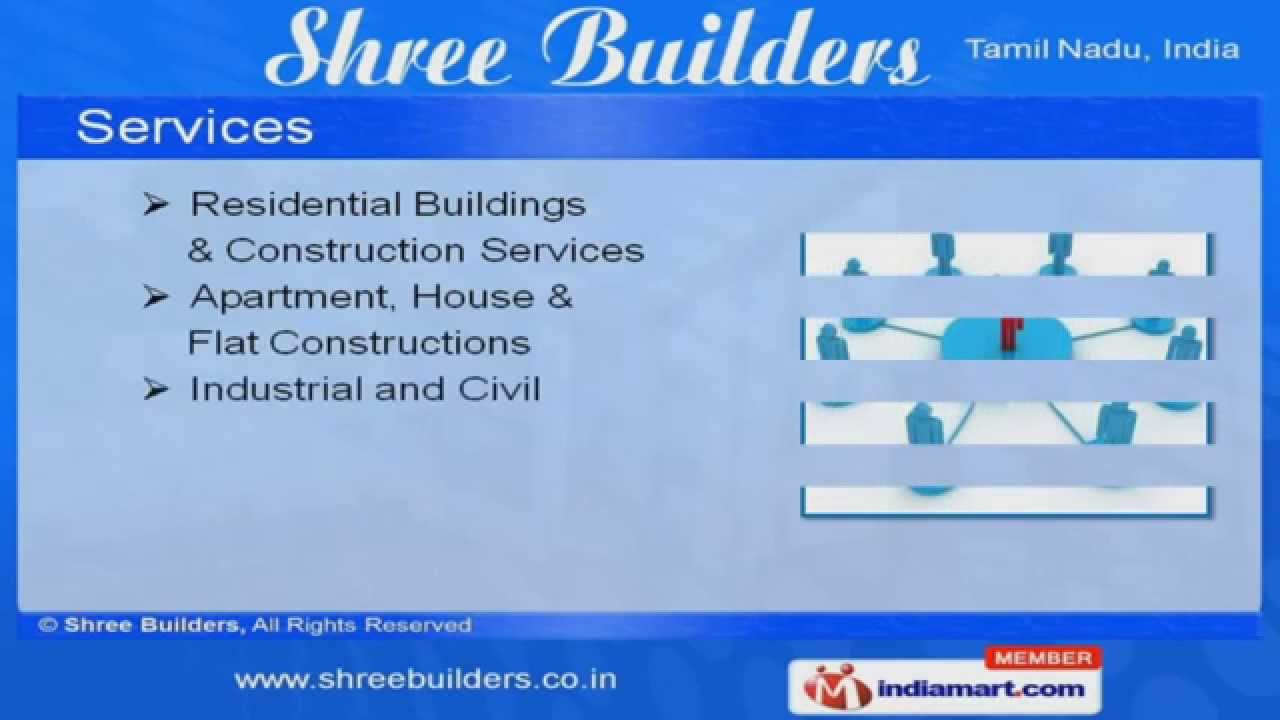 Shree Builders

Tamil Nadu, India

Services

➢ Residential Buildings & Construction Services
➢ Apartment, House & Flat Constructions
➢ Industrial and Civil

© Shree Builders, All Rights Reserved

www.shreebuilders.co.in

MEMBER
indiamart.com